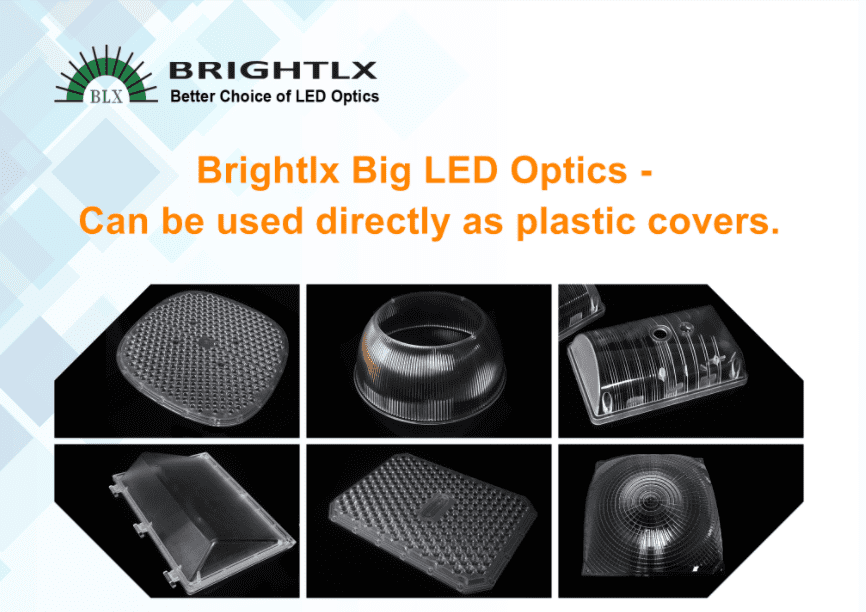 BLX
BRIGHTLX
Better Choice of LED Optics

Brightlx Big LED Optics -
Can be used directly as plastic covers.